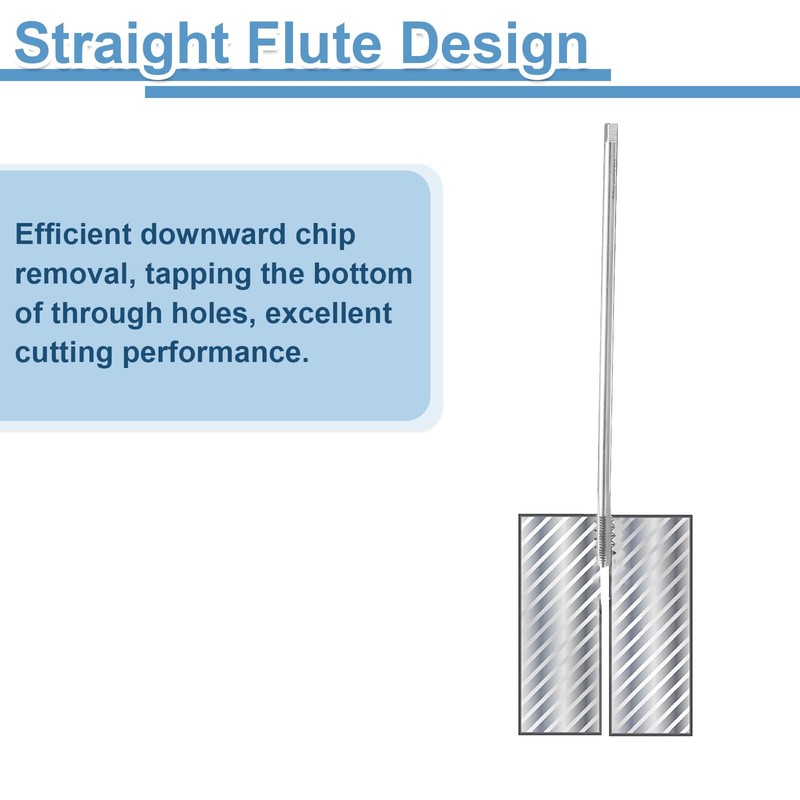 Straight Flute Design

Efficient downward chip removal, tapping the bottom of through holes, excellent cutting performance.